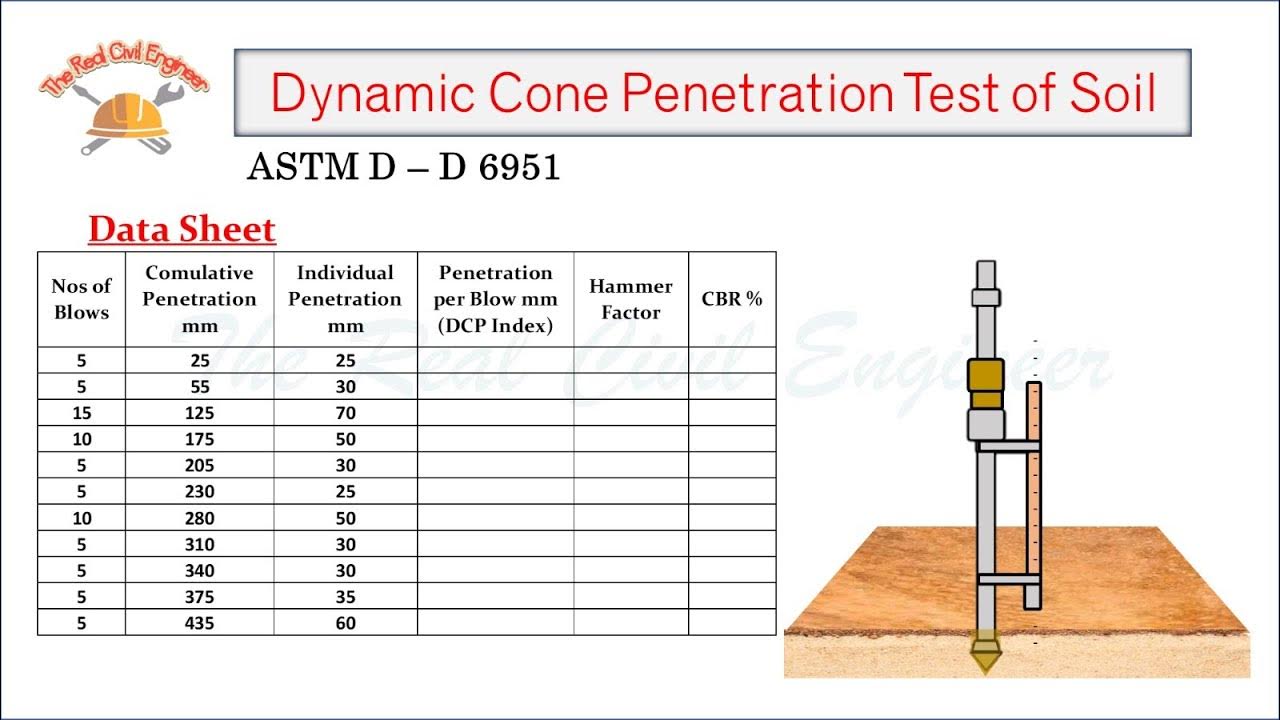 The Real Civil Engineer

Dynamic Cone Penetration Test of Soil

ASTM D – D 6951

Data Sheet

| Nos of Blows | Comulative Penetration mm | Individual Penetration mm | Penetration per Blow mm (DCP Index) | Hammer Factor | CBR % |
|---|---|---|---|---|---|
| 5 | 25 | 25 | | | |
| 5 | 55 | 30 | | | |
| 15 | 125 | 70 | | | |
| 10 | 175 | 50 | | | |
| 5 | 205 | 30 | | | |
| 5 | 230 | 25 | | | |
| 10 | 280 | 50 | | | |
| 5 | 310 | 30 | | | |
| 5 | 340 | 30 | | | |
| 5 | 375 | 35 | | | |
| 5 | 435 | 60 | | | |

The Real Civil Engineer